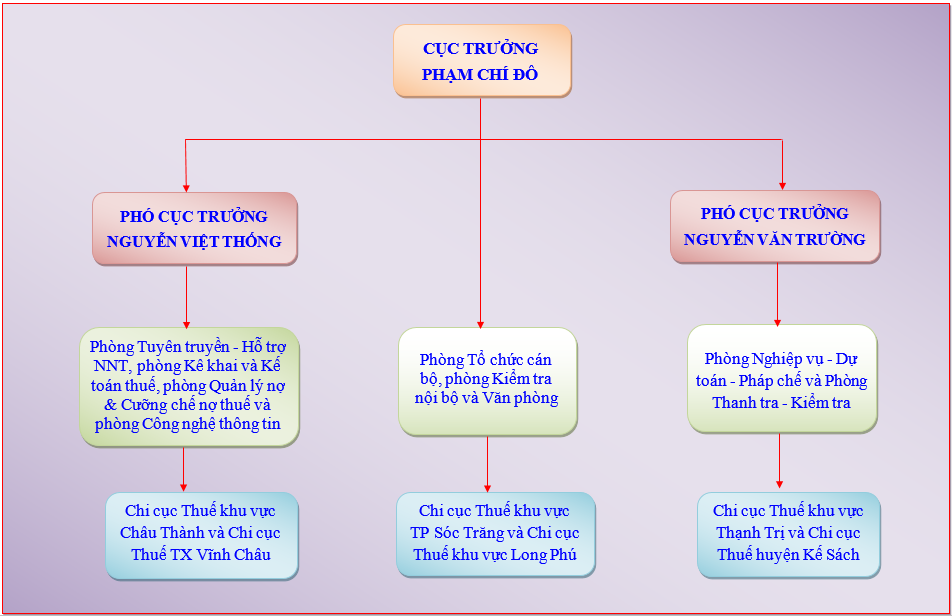 CỤC TRƯỞNG
PHẠM CHÍ ĐÔ

PHÓ CỤC TRƯỞNG
NGUYỄN VIỆT THỐNG

PHÓ CỤC TRƯỞNG
NGUYỄN VĂN TRƯỜNG

Phòng Tuyên truyền - Hỗ trợ NNT, phòng Kê khai và Kế toán thuế, phòng Quản lý nợ & Cưỡng chế nợ thuế và phòng Công nghệ thông tin

Phòng Tổ chức cán bộ, phòng Kiểm tra nội bộ và Văn phòng

Phòng Nghiệp vụ - Dự toán - Pháp chế và Phòng Thanh tra - Kiểm tra

Chi cục Thuế khu vực Châu Thành và Chi cục Thuế TX Vĩnh Châu

Chi cục Thuế khu vực TP Sóc Trăng và Chi cục Thuế khu vực Long Phú

Chi cục Thuế khu vực Thạnh Trị và Chi cục Thuế huyện Kế Sách